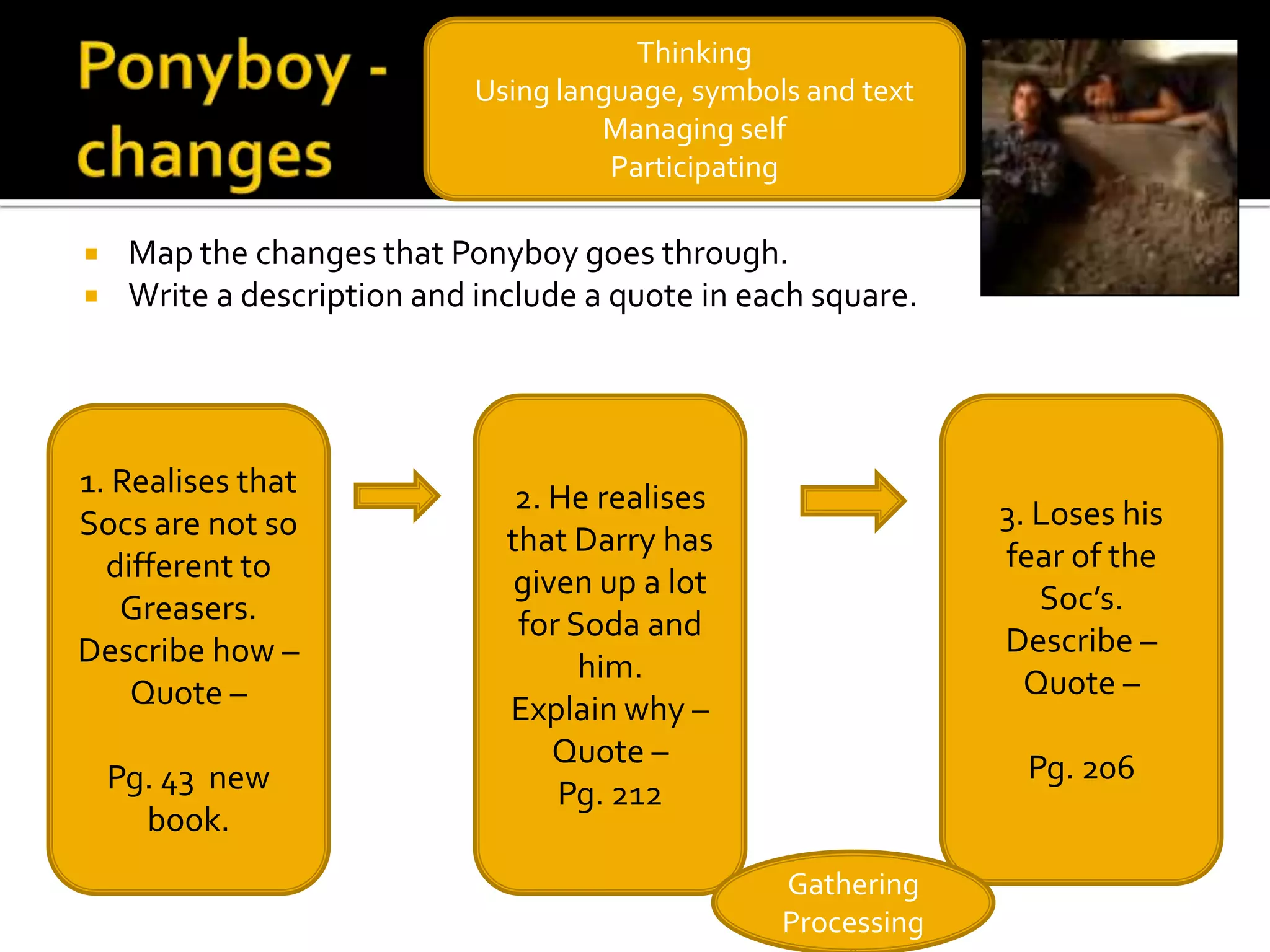 Ponyboy - changes

Thinking
Using language, symbols and text
Managing self
Participating

Map the changes that Ponyboy goes through.
Write a description and include a quote in each square.

1. Realises that Socs are not so different to Greasers.
Describe how –
Quote –

Pg. 43 new book.

2. He realises that Darry has given up a lot for Soda and him.
Explain why –
Quote –
Pg. 212

3. Loses his fear of the Soc's.
Describe –
Quote –

Pg. 206

Gathering
Processing